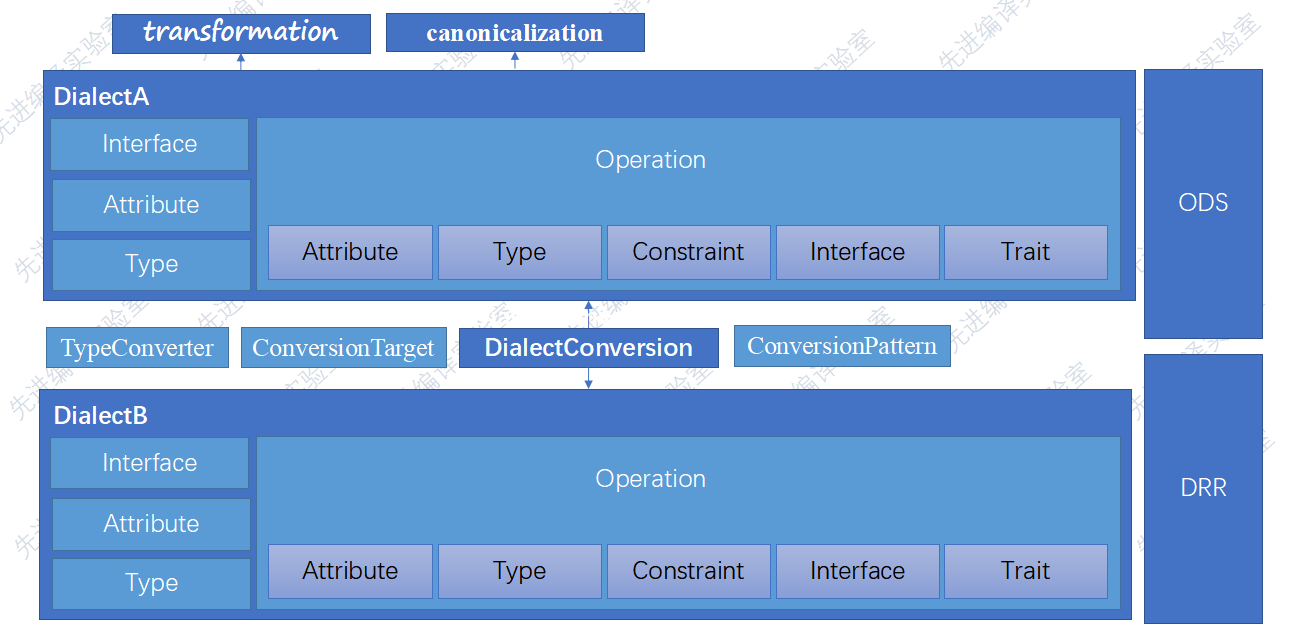 transformation
canonicalization

DialectA
Interface
Attribute
Type
Operation
Attribute
Type
Constraint
Interface
Trait

ODS

TypeConverter
ConversionTarget
DialectConversion
ConversionPattern

DialectB
Interface
Attribute
Type
Operation
Attribute
Type
Constraint
Interface
Trait

DRR

先进编译实验室